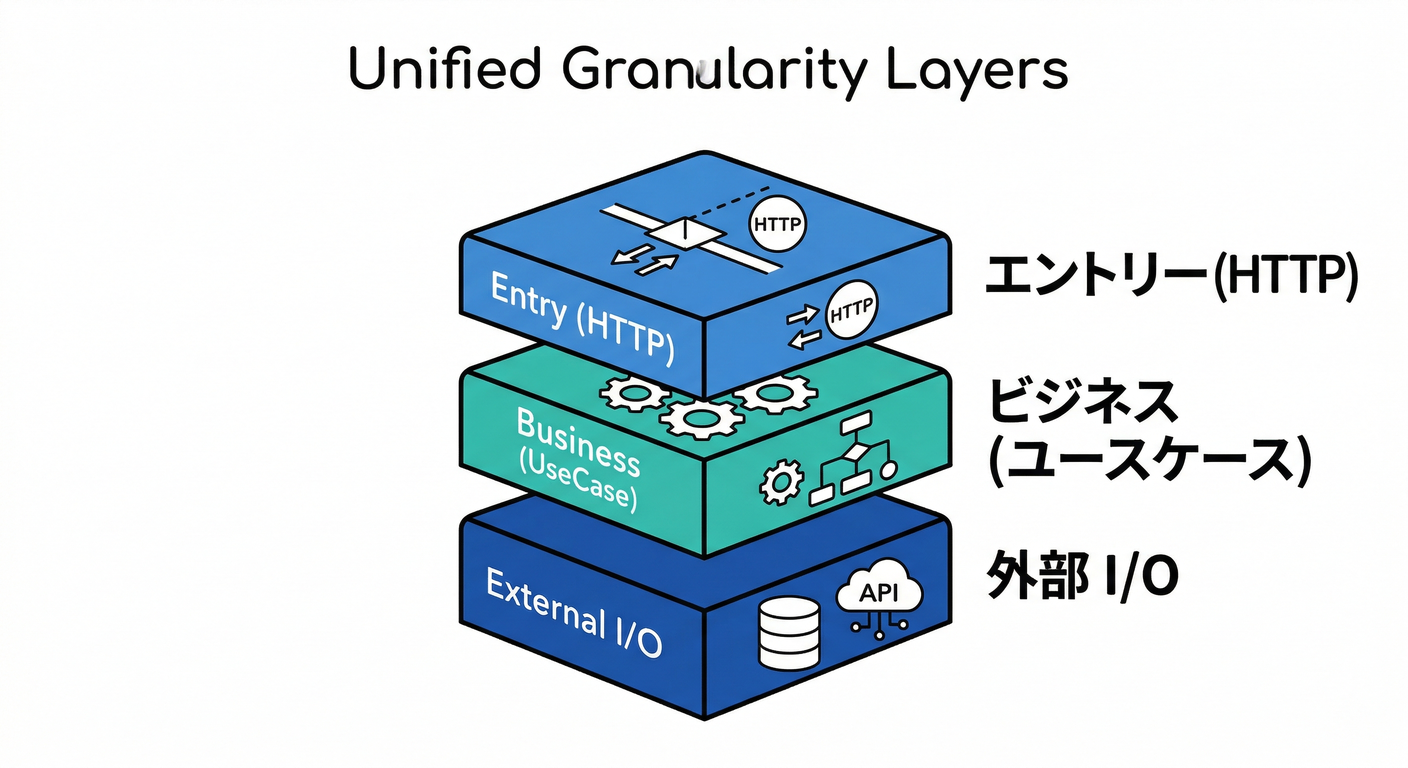 Unified Granularity Layers

HTTP

Entry (HTTP)

HTTP

エントリー(HTTP)

Business (UseCase)

ビジネス (ユースケース)

External I/O

API

外部 I/O